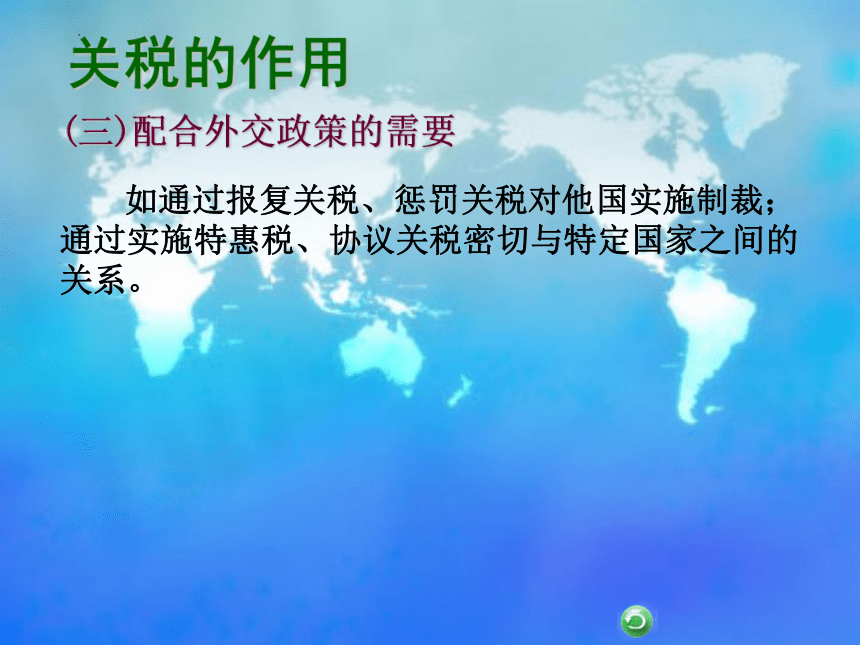 关税的作用

(三)配合外交政策的需要

如通过报复关税、惩罚关税对他国实施制裁；通过实施特惠税、协议关税密切与特定国家之间的关系。